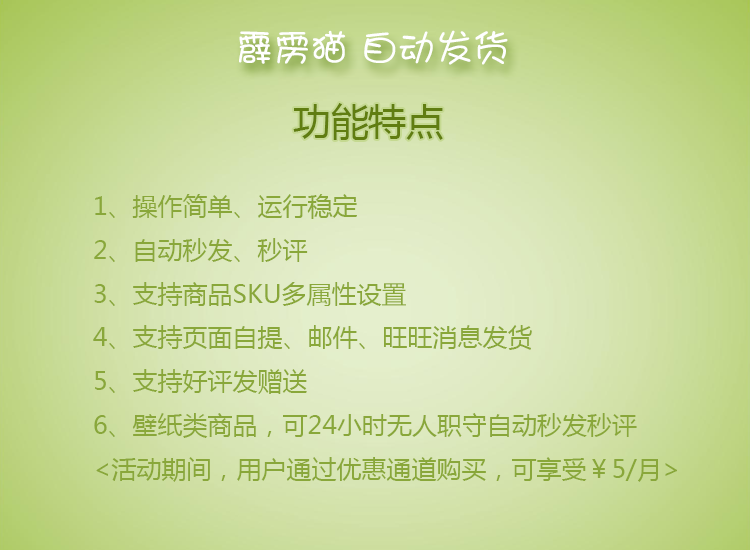 霹雳猫 自动发货

功能特点

1、操作简单、运行稳定

2、自动秒发、秒评

3、支持商品SKU多属性设置

4、支持页面自提、邮件、旺旺消息发货

5、支持好评发赠送

6、壁纸类商品，可24小时无人职守自动秒发秒评

<活动期间，用户通过优惠通道购买，可享受￥5/月>